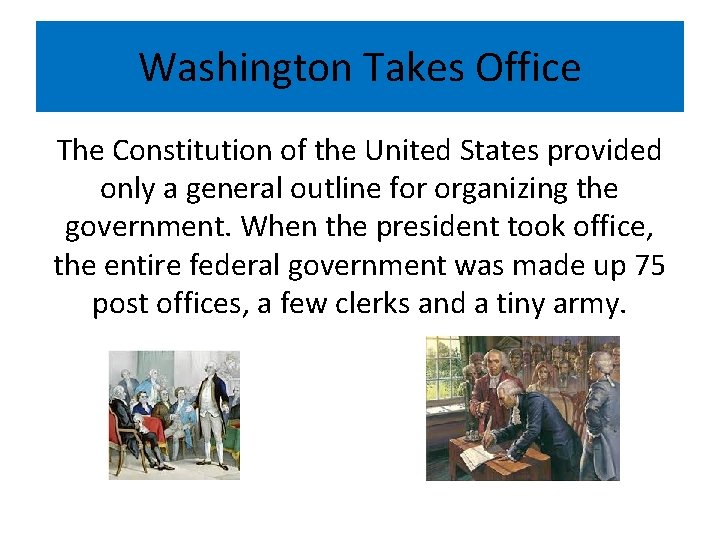 Washington Takes Office

The Constitution of the United States provided only a general outline for organizing the government. When the president took office, the entire federal government was made up 75 post offices, a few clerks and a tiny army.